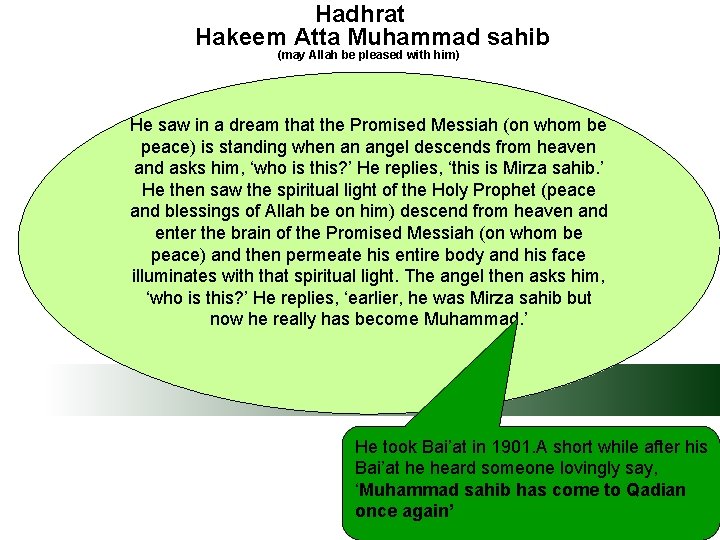 Hadhrat
Hakeem Atta Muhammad sahib
(may Allah be pleased with him)

He saw in a dream that the Promised Messiah (on whom be peace) is standing when an angel descends from heaven and asks him, ‘who is this?’ He replies, ‘this is Mirza sahib.’ He then saw the spiritual light of the Holy Prophet (peace and blessings of Allah be on him) descend from heaven and enter the brain of the Promised Messiah (on whom be peace) and then permeate his entire body and his face illuminates with that spiritual light. The angel then asks him, ‘who is this?’ He replies, ‘earlier, he was Mirza sahib but now he really has become Muhammad.’

He took Bai’at in 1901.A short while after his Bai’at he heard someone lovingly say, ‘Muhammad sahib has come to Qadian once again’